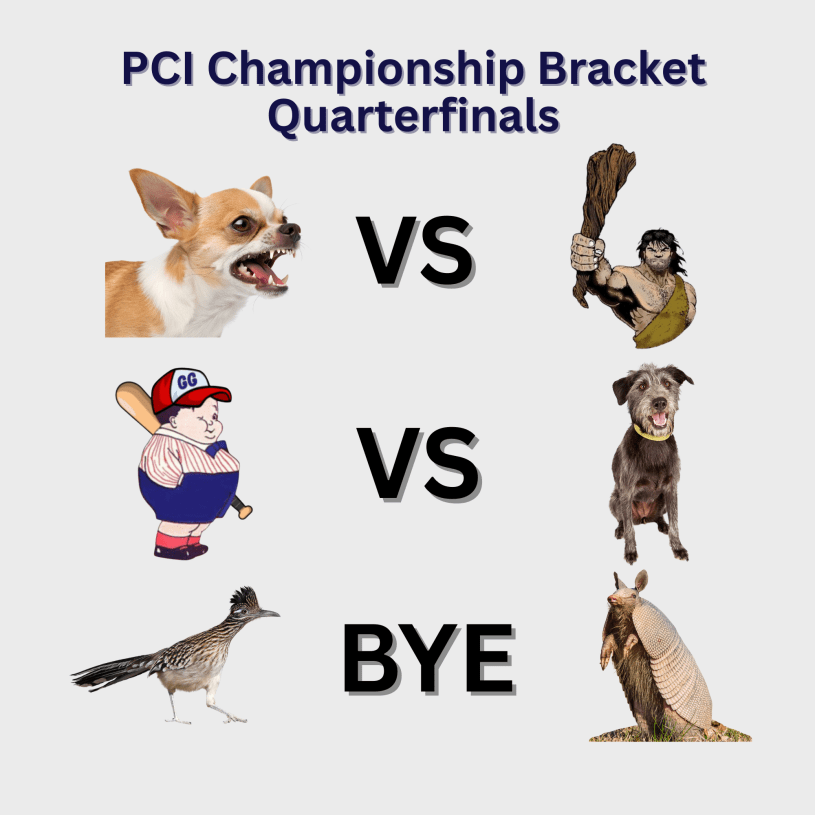 PCI Championship Bracket
Quarterfinals

VS

GG

VS

BYE